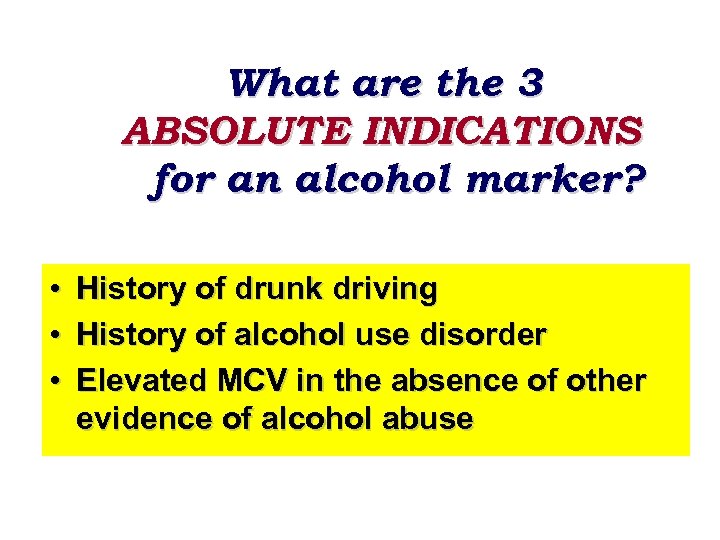 What are the 3 ABSOLUTE INDICATIONS for an alcohol marker?

• History of drunk driving
• History of alcohol use disorder
• Elevated MCV in the absence of other evidence of alcohol abuse